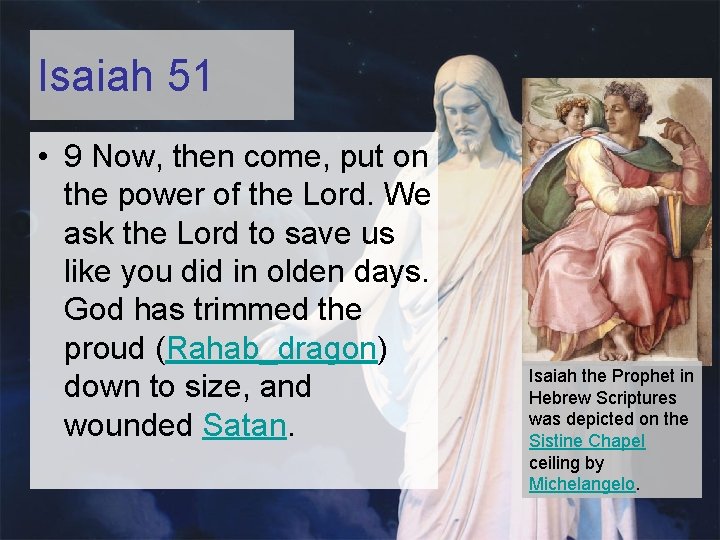 Isaiah 51

• 9 Now, then come, put on the power of the Lord. We ask the Lord to save us like you did in olden days. God has trimmed the proud (Rahab_dragon) down to size, and wounded Satan.

Isaiah the Prophet in Hebrew Scriptures was depicted on the Sistine Chapel ceiling by Michelangelo.